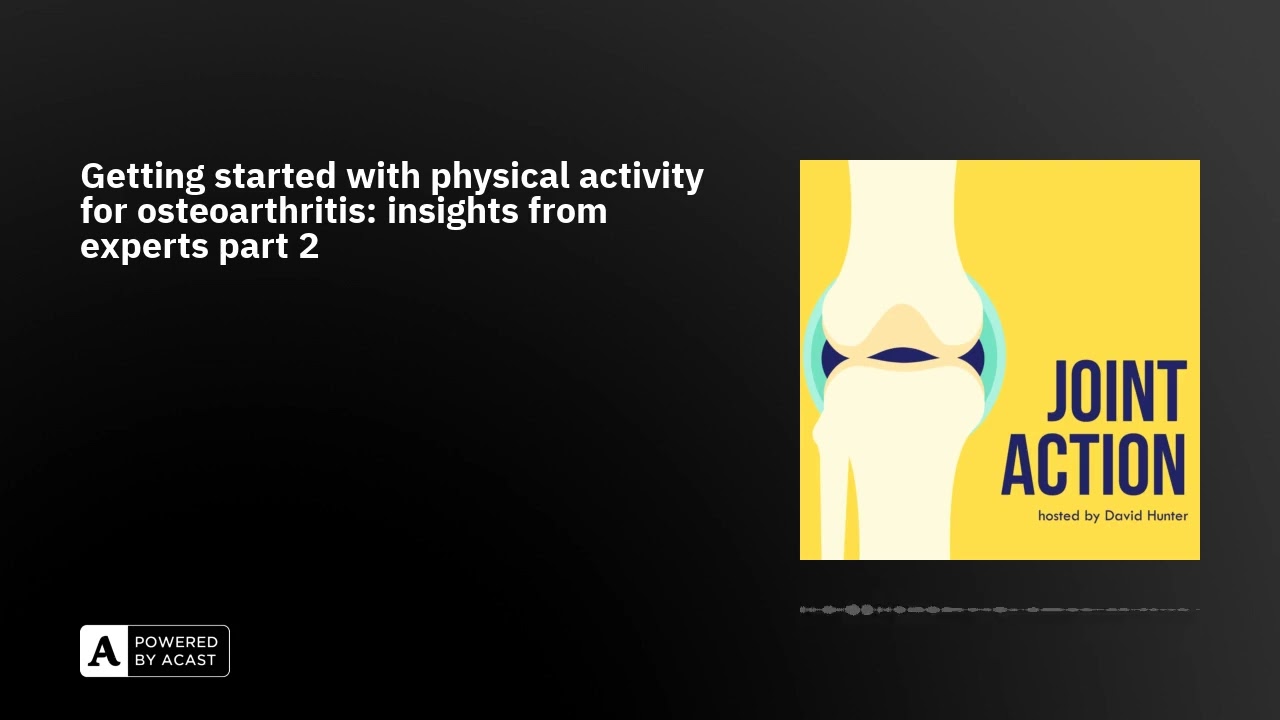 Getting started with physical activity for osteoarthritis: insights from experts part 2

JOINT ACTION

hosted by David Hunter

A POWERED BY ACAST